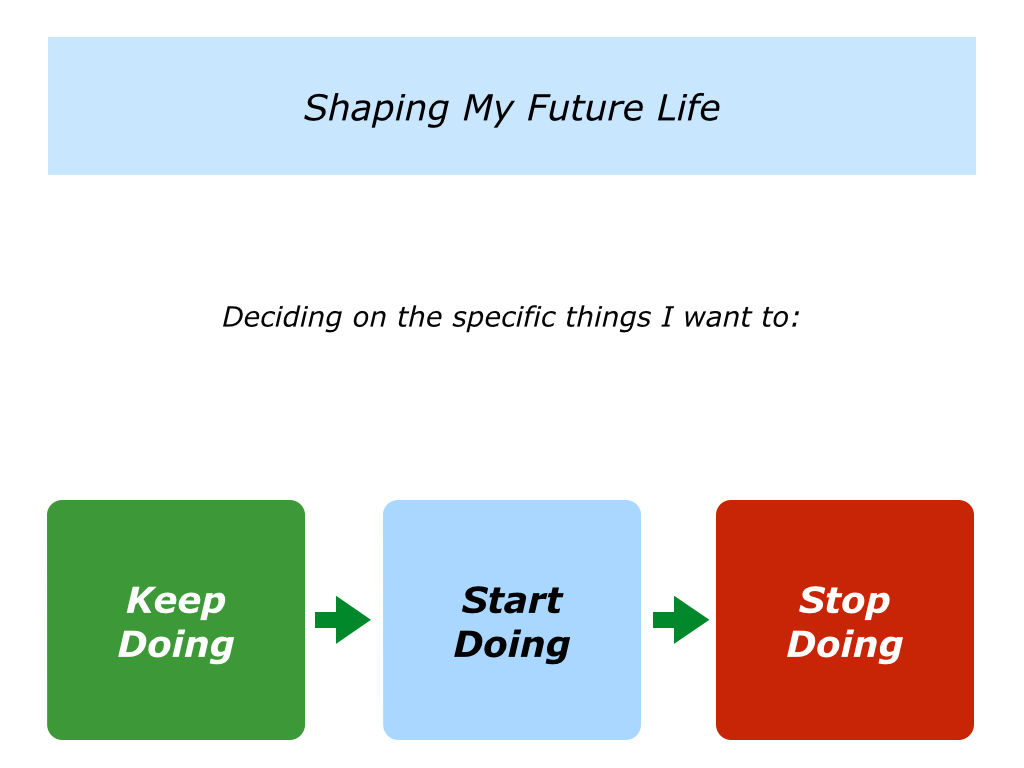 Shaping My Future Life

Deciding on the specific things I want to:

Keep Doing

Start Doing

Stop Doing